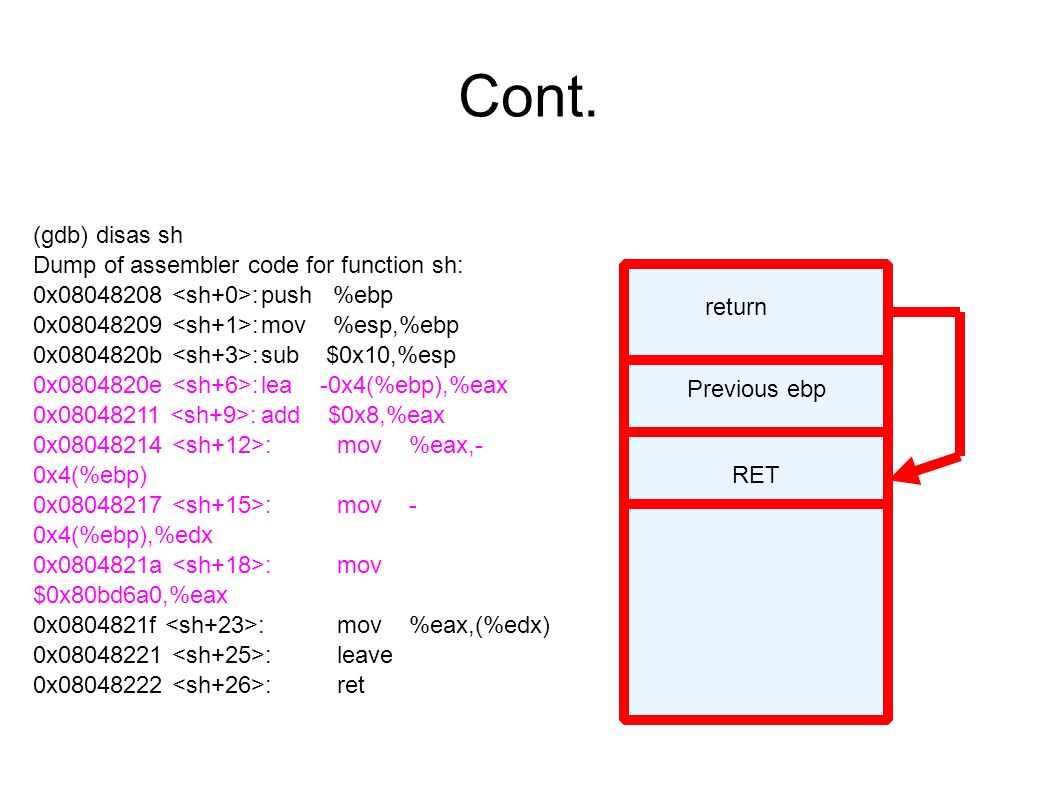 Cont.

(gdb) disas sh
Dump of assembler code for function sh:
0x08048208 <sh+0>: push %ebp
0x08048209 <sh+1>: mov %esp,%ebp
0x0804820b <sh+3>: sub $0x10,%esp
0x0804820e <sh+6>: lea -0x4(%ebp),%eax
0x08048211 <sh+9>: add $0x8,%eax
0x08048214 <sh+12>: mov %eax,-0x4(%ebp)
0x08048217 <sh+15>: mov -0x4(%ebp),%edx
0x0804821a <sh+18>: mov $0x80bd6a0,%eax
0x0804821f <sh+23>: mov %eax,(%edx)
0x08048221 <sh+25>: leave
0x08048222 <sh+26>: ret

return

Previous ebp

RET